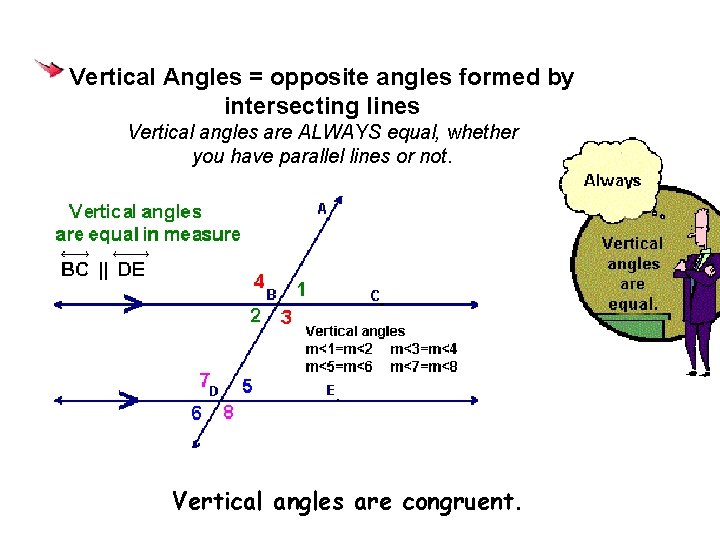 Vertical Angles = opposite angles formed by intersecting lines

Vertical angles are ALWAYS equal, whether you have parallel lines or not.

Vertical angles are equal in measure

$\overleftrightarrow{BC} \parallel \overleftrightarrow{DE}$

A

4 B 1 C

2 3

Vertical angles
m<1=m<2 m<3=m<4
m<5=m<6 m<7=m<8

7 D 5 E

6 8

Always

Vertical angles are equal.

Vertical angles are congruent.